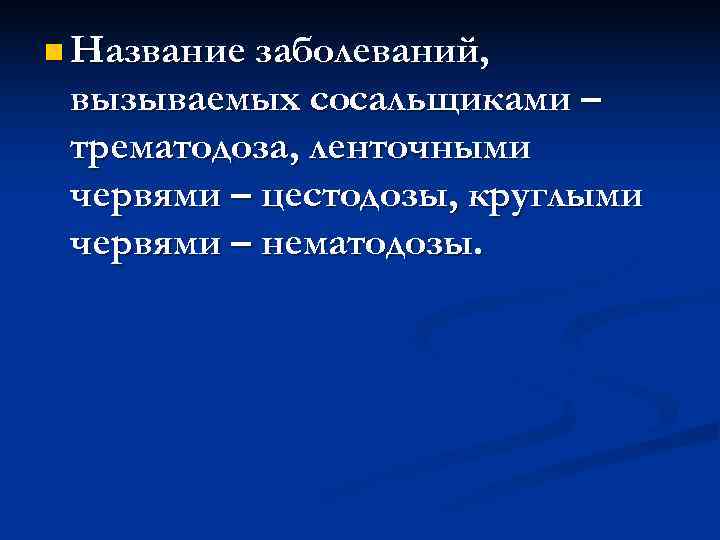 Название заболеваний, вызываемых сосальщиками – трематодоза, ленточными червями – цестодозы, круглыми червями – нематодозы.